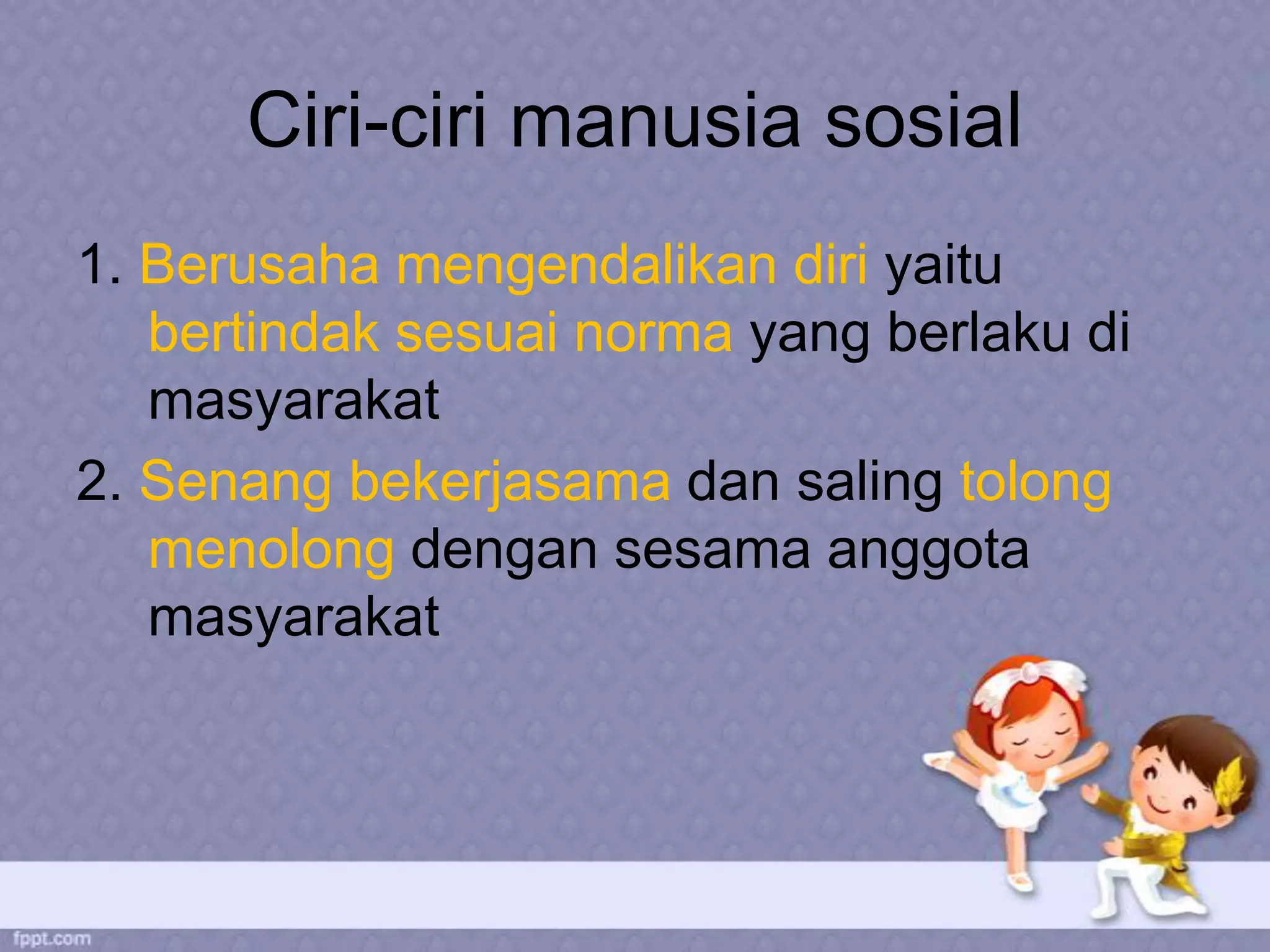 Ciri-ciri manusia sosial

1. Berusaha mengendalikan diri yaitu bertindak sesuai norma yang berlaku di masyarakat

2. Senang bekerjasama dan saling tolong menolong dengan sesama anggota masyarakat

fppt.com